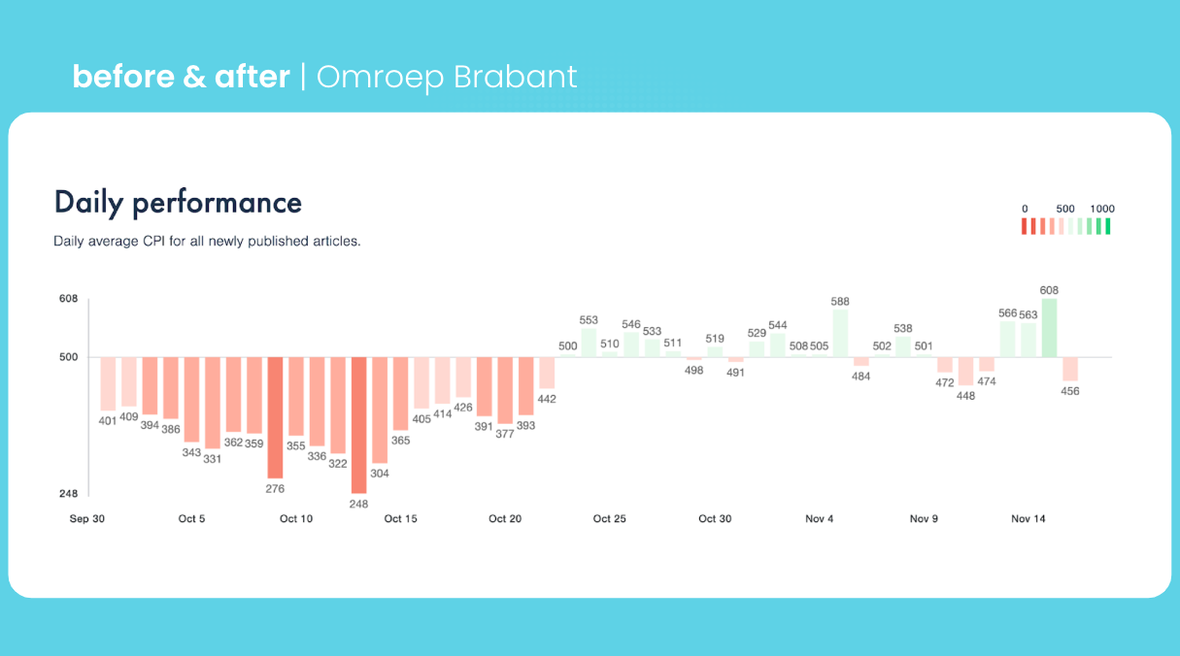 before & after | Omroep Brabant

Daily performance

Daily average CPI for all newly published articles.

0 500 1000

608
500
248

401 409 394 386 343 331 362 359 276 355 336 322 248 304 365 405 414 426 391 377 393 442 500 553 510 546 533 511 498 519 491 529 544 508 505 588 484 502 538 501 472 448 474 566 563 608 456

Sep 30 Oct 5 Oct 10 Oct 15 Oct 20 Oct 25 Oct 30 Nov 4 Nov 9 Nov 14